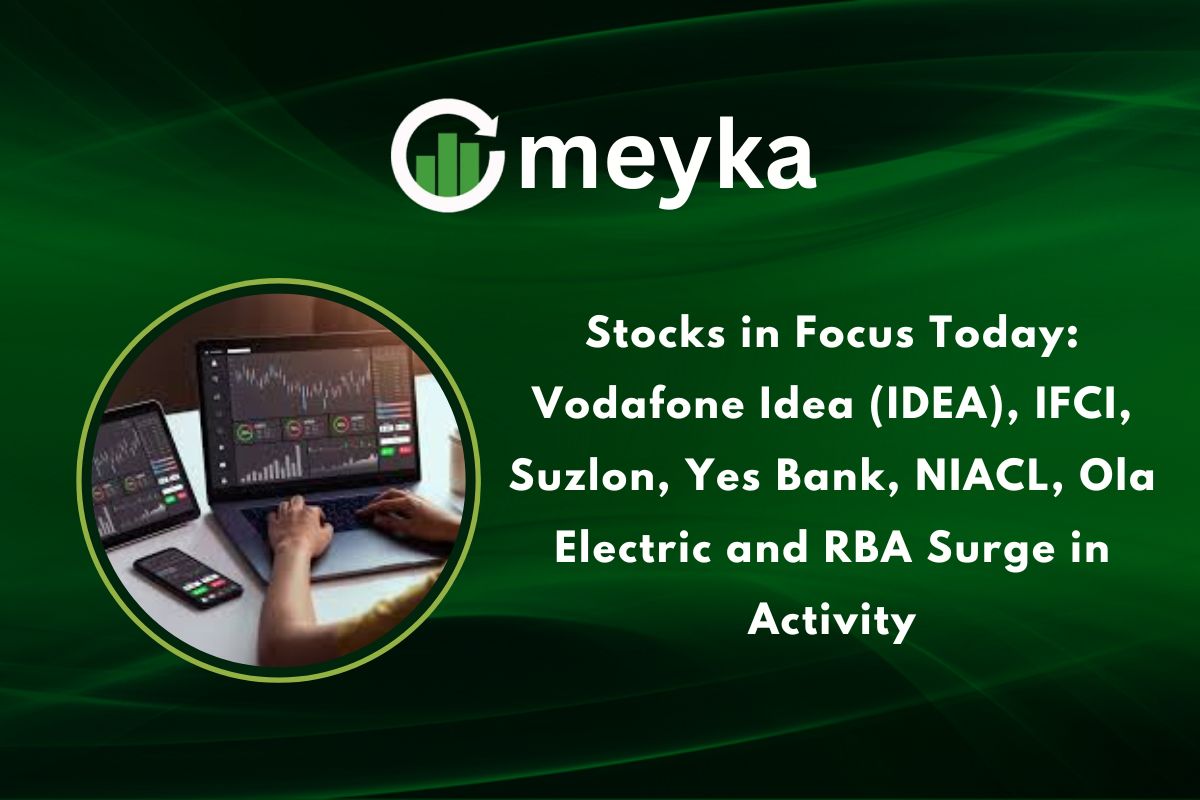 meyka

Stocks in Focus Today: Vodafone Idea (IDEA), IFCI, Suzlon, Yes Bank, NIACL, Ola Electric and RBA Surge in Activity